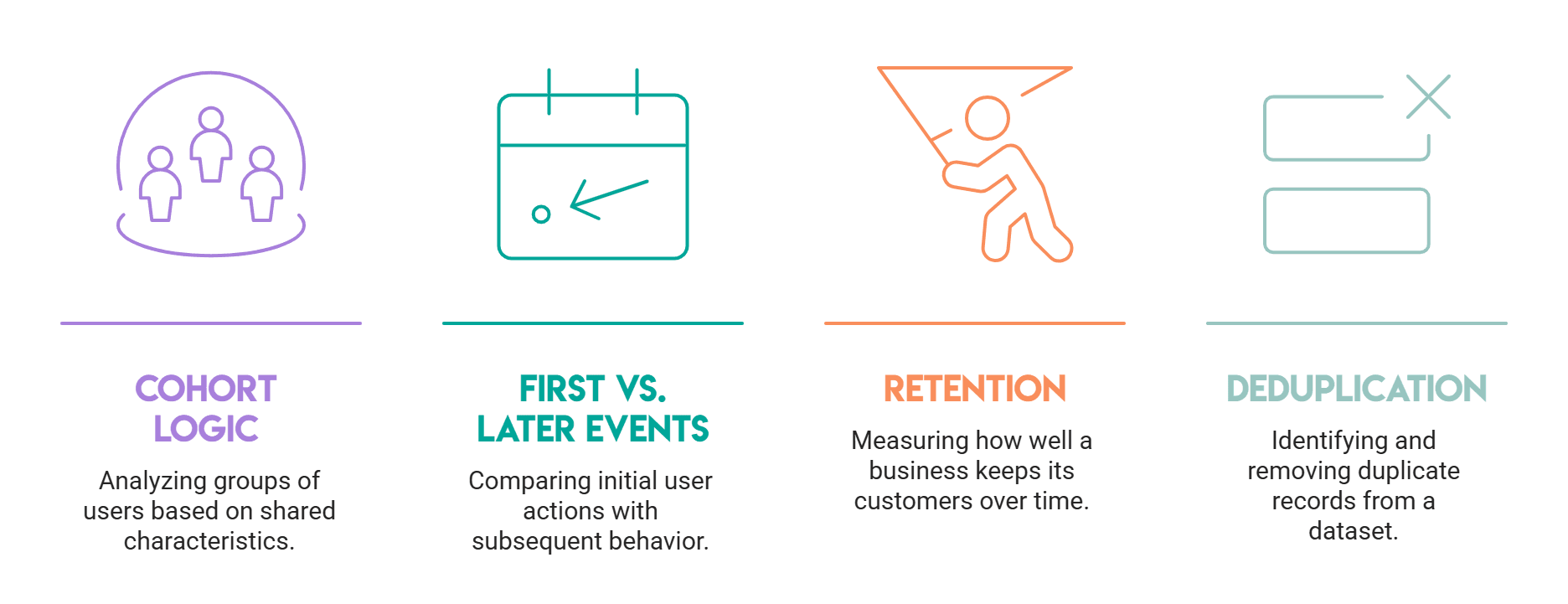 COHORT LOGIC

Analyzing groups of users based on shared characteristics.

FIRST VS. LATER EVENTS

Comparing initial user actions with subsequent behavior.

RETENTION

Measuring how well a business keeps its customers over time.

DEDUPLICATION

Identifying and removing duplicate records from a dataset.